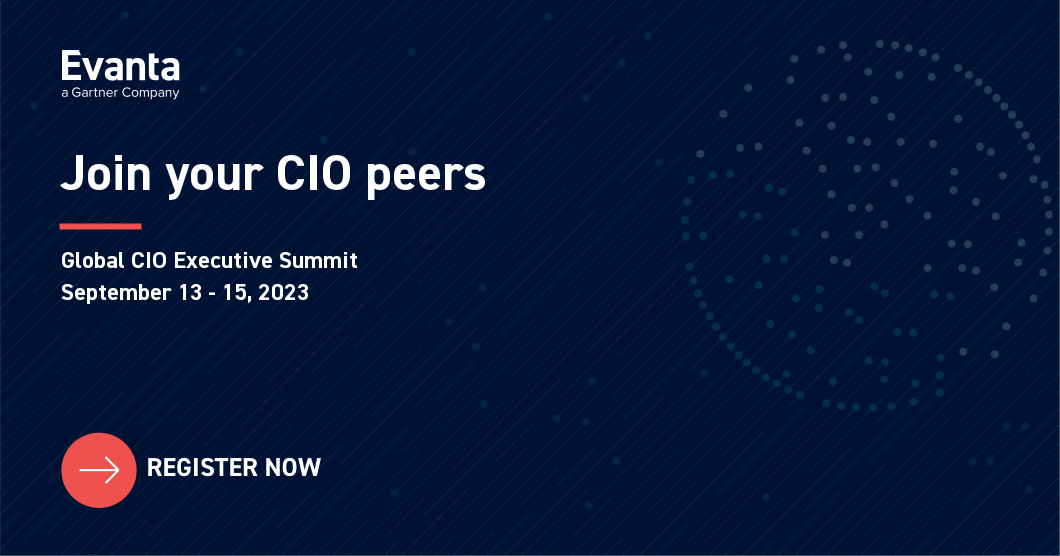 Evanta
a Gartner Company

Join your CIO peers

Global CIO Executive Summit
September 13 - 15, 2023

REGISTER NOW